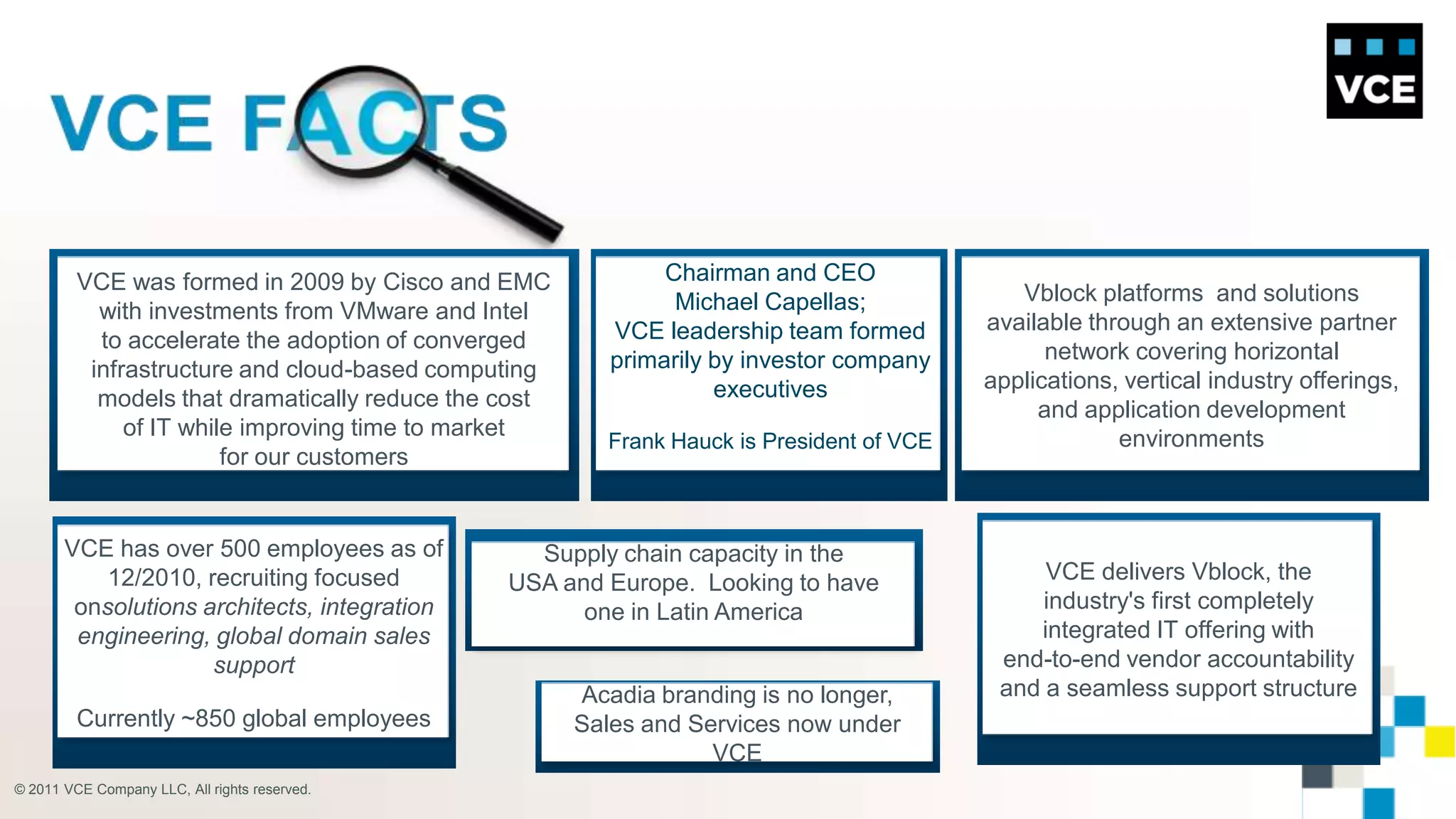 VCE FACTS

VCE

VCE was formed in 2009 by Cisco and EMC with investments from VMware and Intel to accelerate the adoption of converged infrastructure and cloud-based computing models that dramatically reduce the cost of IT while improving time to market for our customers

Chairman and CEO Michael Capellas; VCE leadership team formed primarily by investor company executives

Frank Hauck is President of VCE

Vblock platforms and solutions available through an extensive partner network covering horizontal applications, vertical industry offerings, and application development environments

VCE has over 500 employees as of 12/2010, recruiting focused onsolutions architects, integration engineering, global domain sales support

Currently ~850 global employees

Supply chain capacity in the USA and Europe. Looking to have one in Latin America

Acadia branding is no longer, Sales and Services now under VCE

VCE delivers Vblock, the industry's first completely integrated IT offering with end-to-end vendor accountability and a seamless support structure

© 2011 VCE Company LLC, All rights reserved.